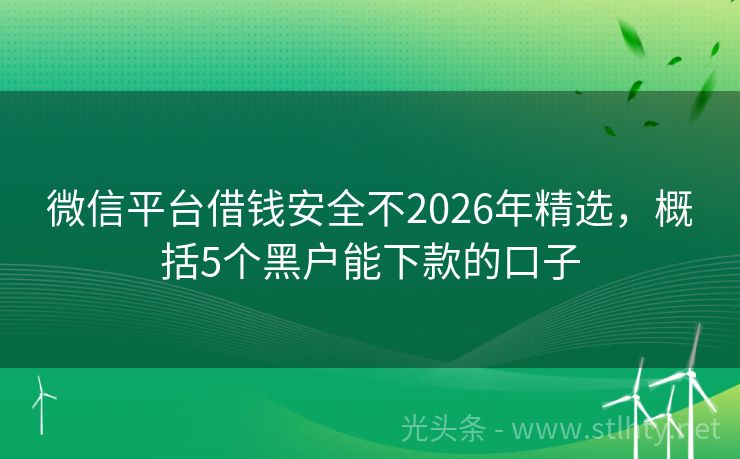 微信平台借钱安全不2026年精选，概括5个黑户能下款的口子

光头条 - www.stlhty.net